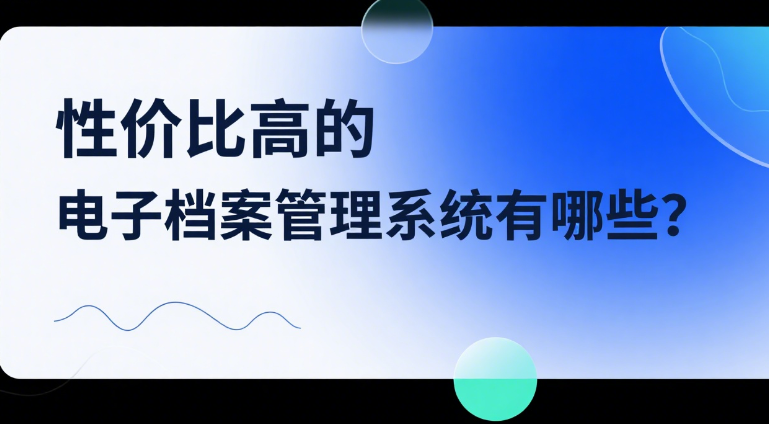 性价比高的
电子档案管理系统有哪些？